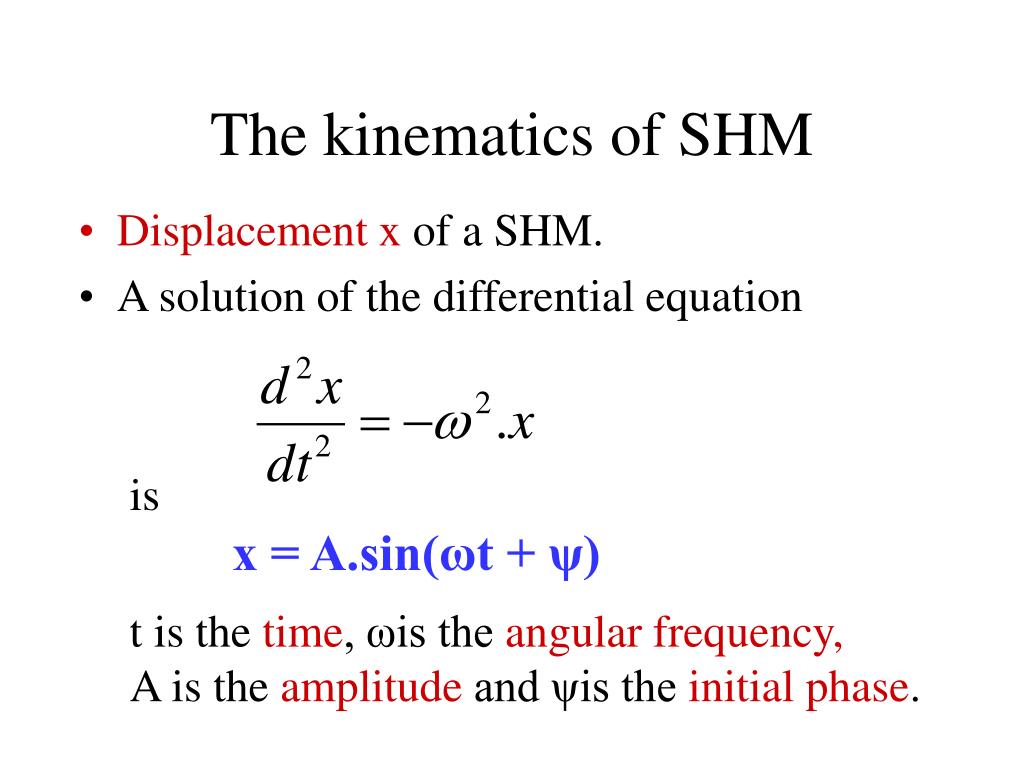 The kinematics of SHM

• Displacement x of a SHM.
• A solution of the differential equation

$\frac{d^2x}{dt^2} = -\omega^2.x$

is

x = A.sin(ωt + ψ)

t is the time, ωis the angular frequency, A is the amplitude and ψis the initial phase.